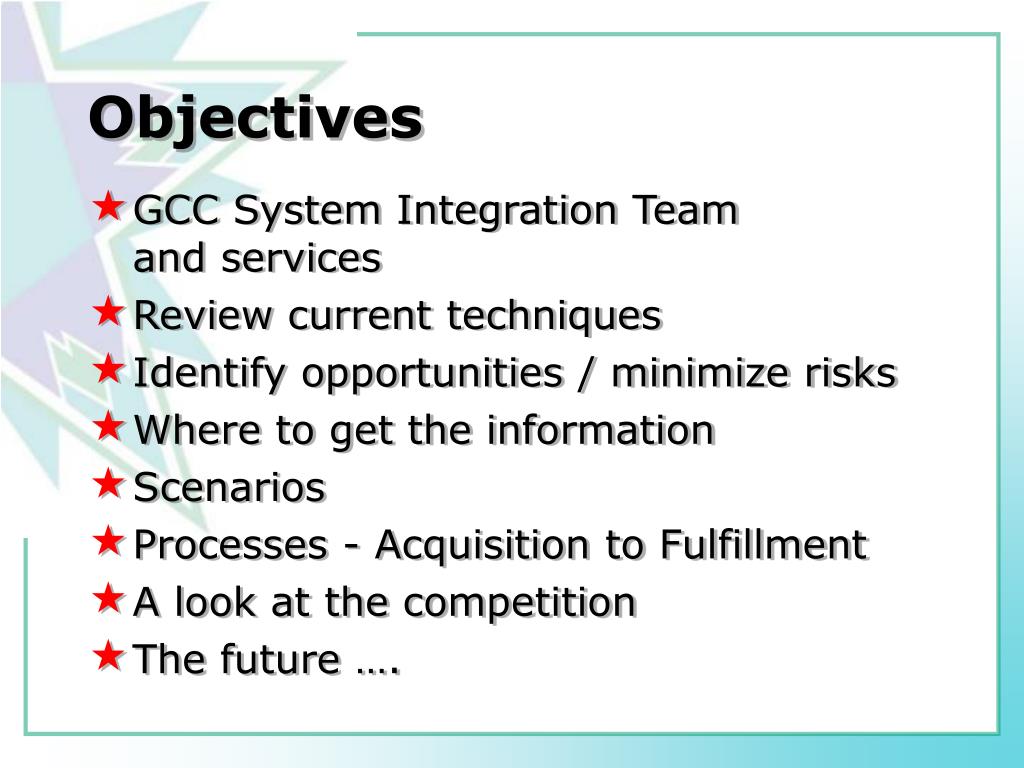 Objectives

★ GCC System Integration Team and services
★ Review current techniques
★ Identify opportunities / minimize risks
★ Where to get the information
★ Scenarios
★ Processes - Acquisition to Fulfillment
★ A look at the competition
★ The future ….